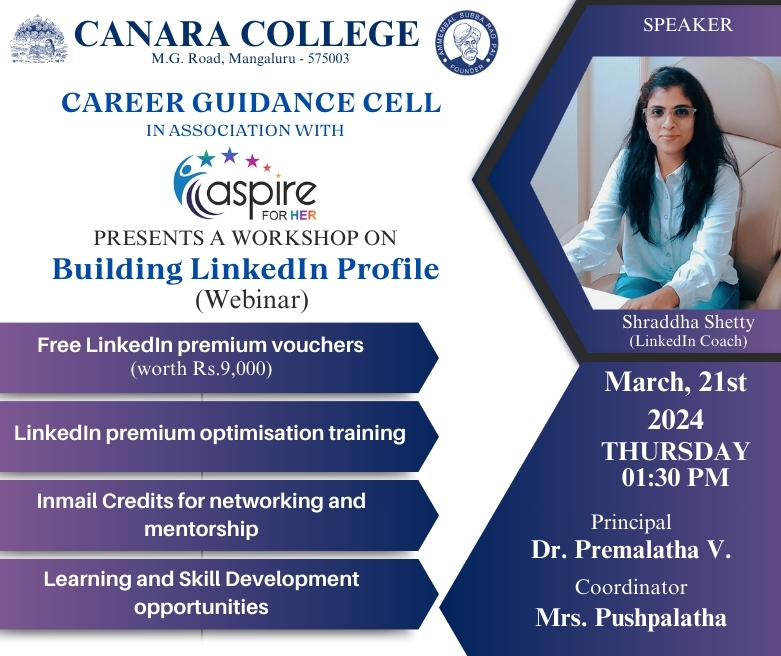 CANARA COLLEGE
M.G. Road, Mangaluru - 575003

AMMEMBAL SUBBA RAO PAI
FOUNDER

CAREER GUIDANCE CELL
IN ASSOCIATION WITH

aspire
FOR HER

PRESENTS A WORKSHOP ON
Building LinkedIn Profile
(Webinar)

Free LinkedIn premium vouchers
(worth Rs.9,000)

LinkedIn premium optimisation training

Inmail Credits for networking and mentorship

Learning and Skill Development opportunities

SPEAKER

Shraddha Shetty
(LinkedIn Coach)

March, 21st
2024
THURSDAY
01:30 PM

Principal
Dr. Premalatha V.

Coordinator
Mrs. Pushpalatha